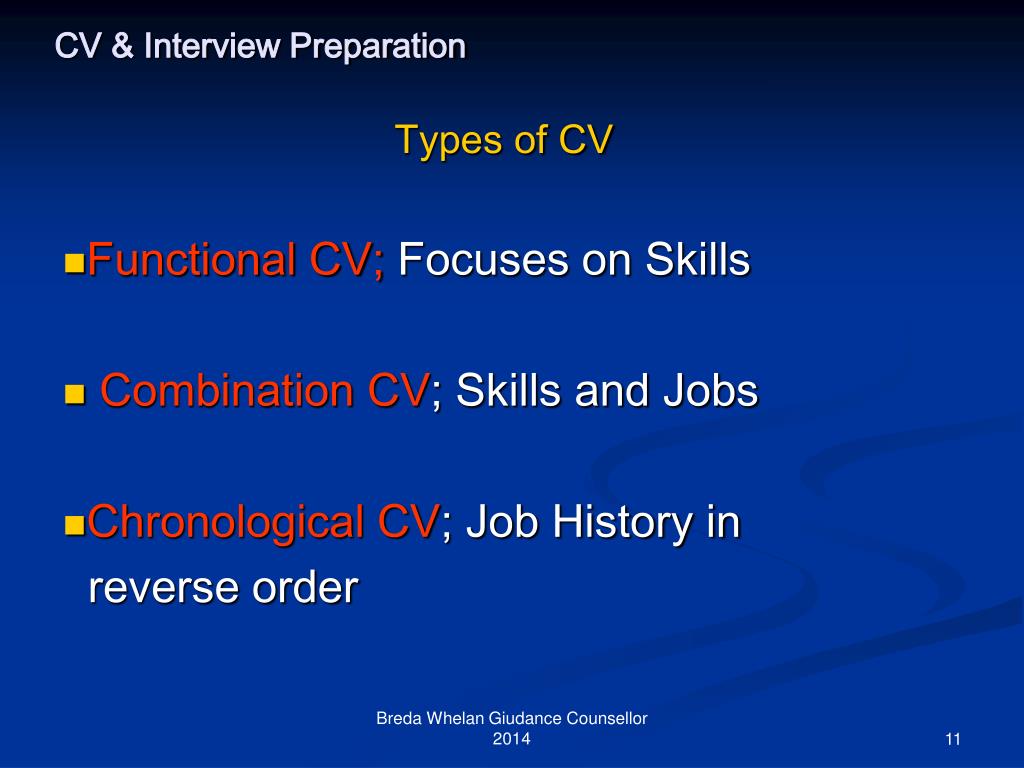 CV & Interview Preparation

Types of CV

Functional CV; Focuses on Skills

Combination CV; Skills and Jobs

Chronological CV; Job History in reverse order

Breda Whelan Giudance Counsellor 2014

11